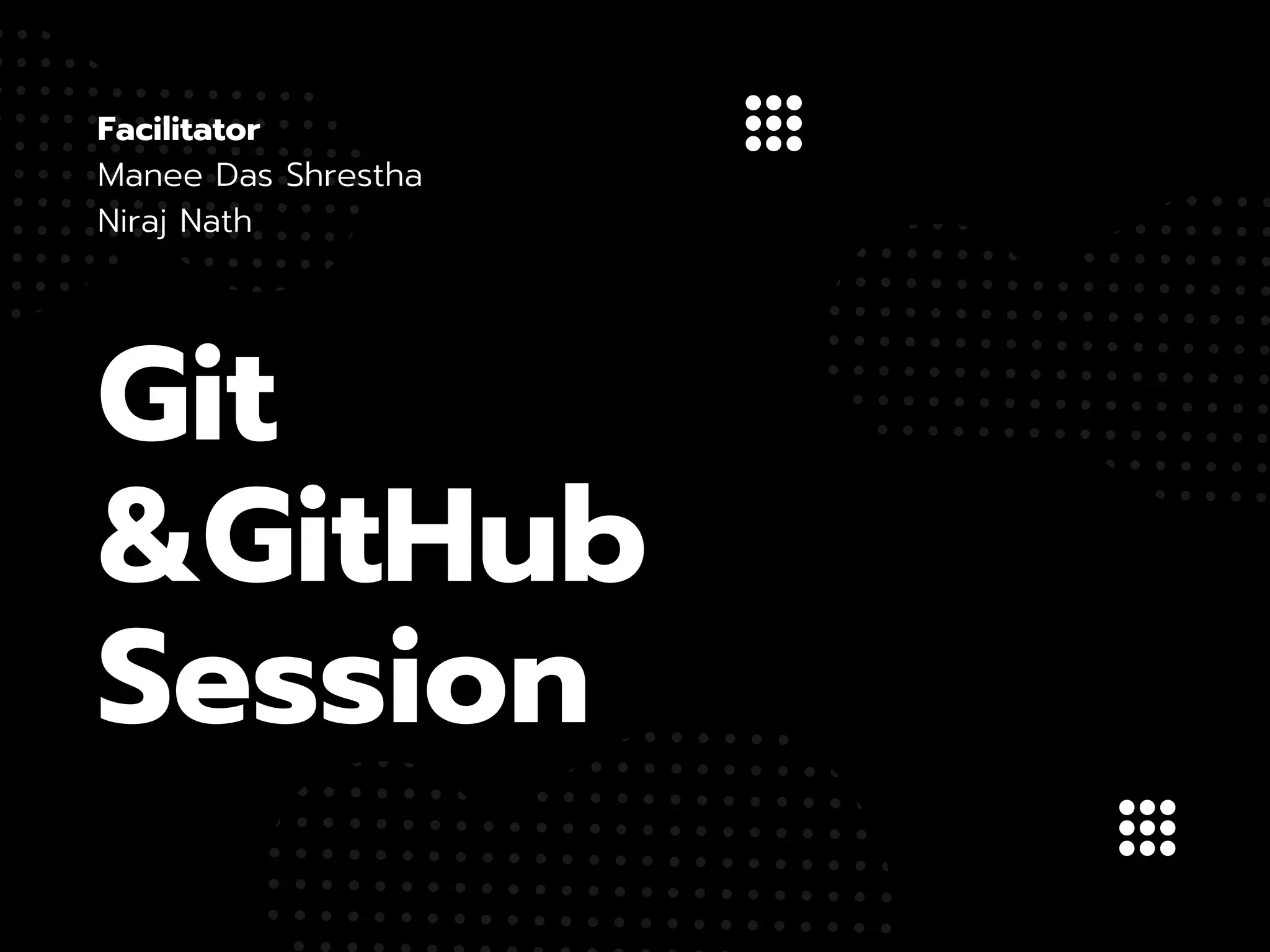 Facilitator
Manee Das Shrestha
Niraj Nath

Git
&GitHub
Session